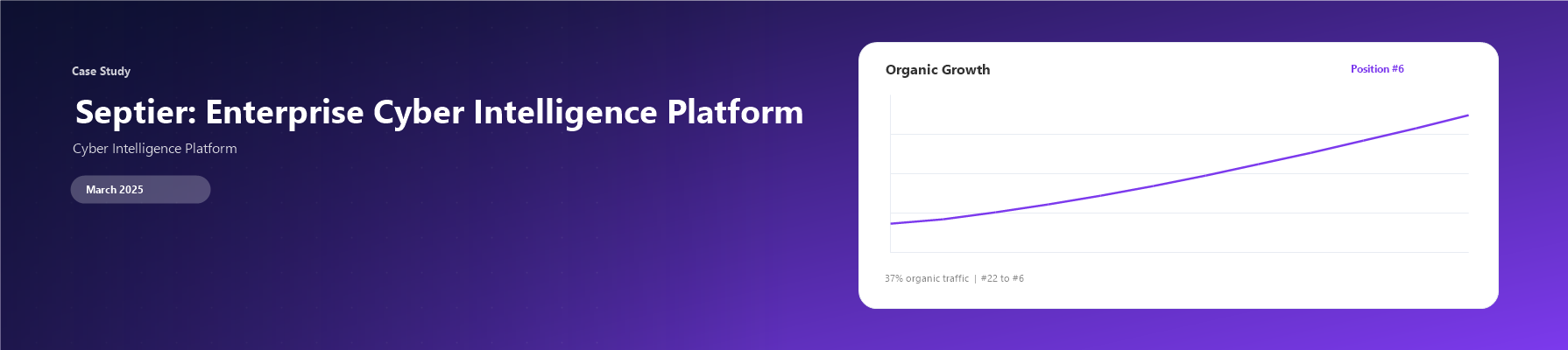 Case Study

Septier: Enterprise Cyber Intelligence Platform

Cyber Intelligence Platform

March 2025

Organic Growth

Position #6

37% organic traffic | #22 to #6